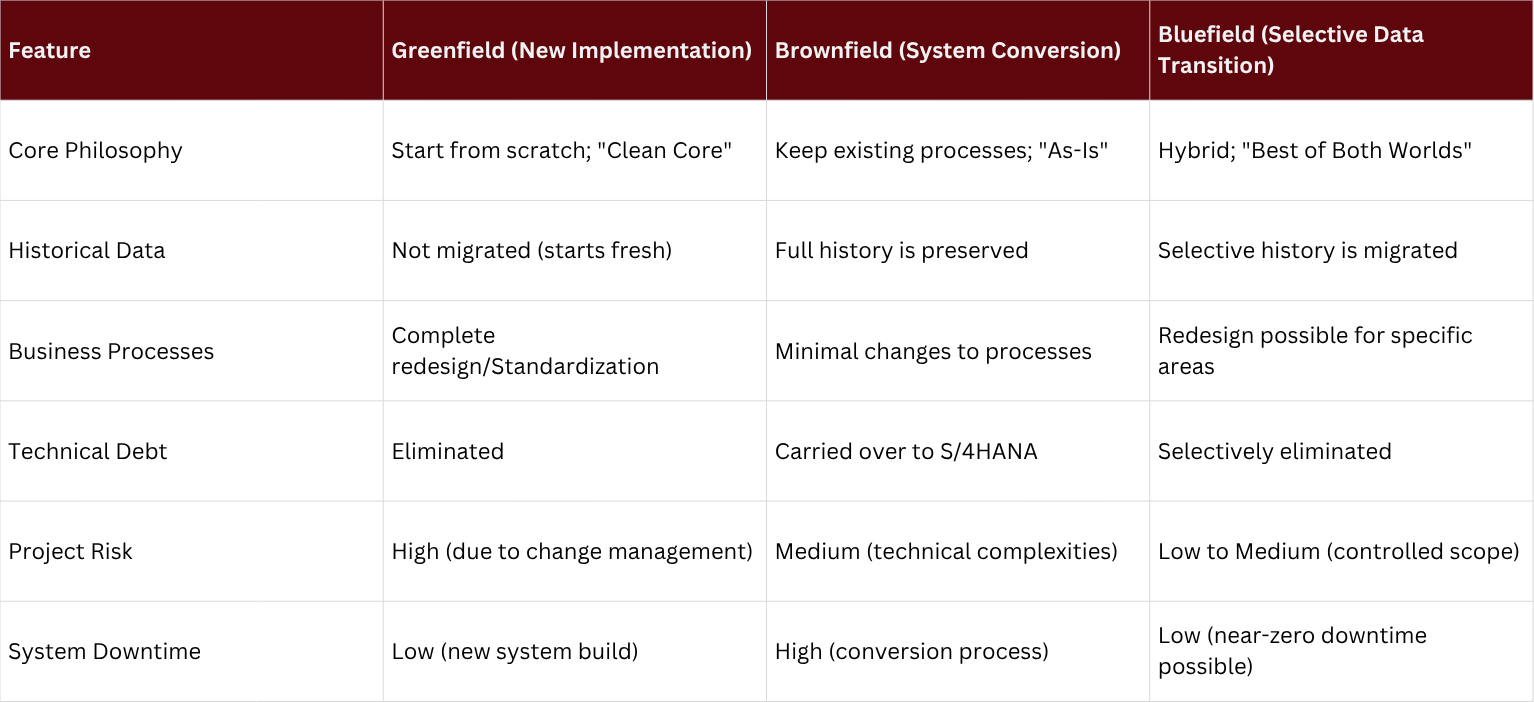 | Feature | Greenfield (New Implementation) | Brownfield (System Conversion) | Bluefield (Selective Data Transition) |
|---|---|---|---|
| Core Philosophy | Start from scratch; "Clean Core" | Keep existing processes; "As-Is" | Hybrid; "Best of Both Worlds" |
| Historical Data | Not migrated (starts fresh) | Full history is preserved | Selective history is migrated |
| Business Processes | Complete redesign/Standardization | Minimal changes to processes | Redesign possible for specific areas |
| Technical Debt | Eliminated | Carried over to S/4HANA | Selectively eliminated |
| Project Risk | High (due to change management) | Medium (technical complexities) | Low to Medium (controlled scope) |
| System Downtime | Low (new system build) | High (conversion process) | Low (near-zero downtime possible) |